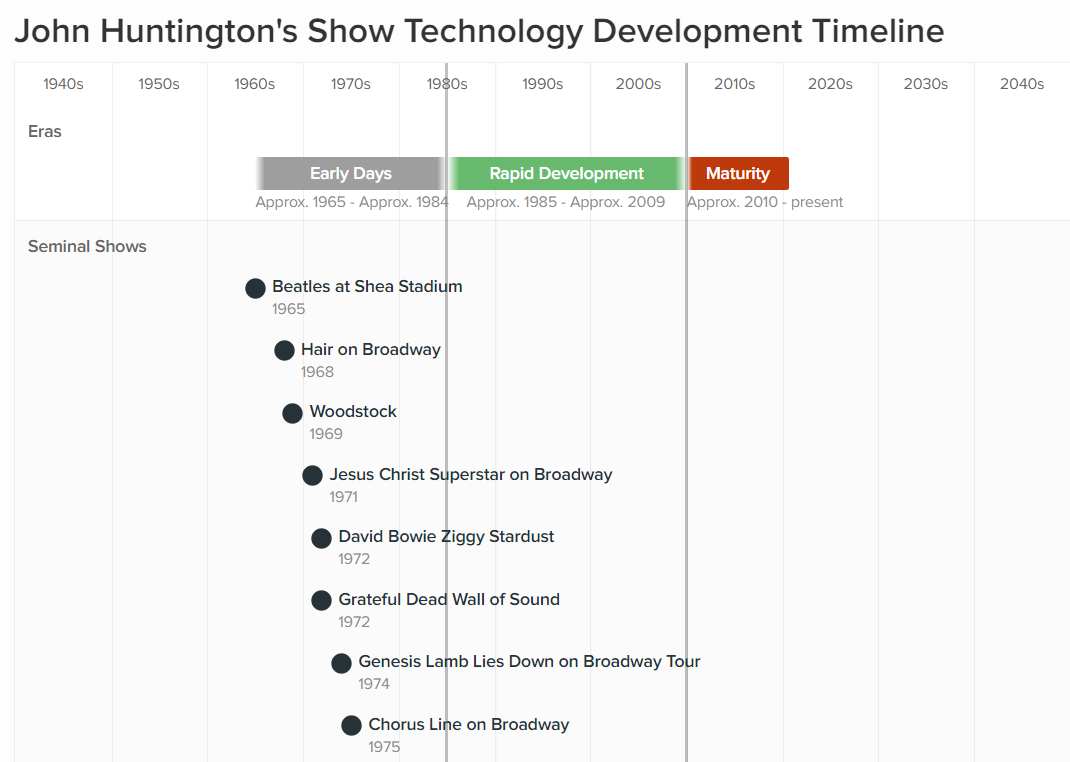 John Huntington's Show Technology Development Timeline

1940s 1950s 1960s 1970s 1980s 1990s 2000s 2010s 2020s 2030s 2040s

Eras

Early Days
Approx. 1965 - Approx. 1984

Rapid Development
Approx. 1985 - Approx. 2009

Maturity
Approx. 2010 - present

Seminal Shows

Beatles at Shea Stadium
1965

Hair on Broadway
1968

Woodstock
1969

Jesus Christ Superstar on Broadway
1971

David Bowie Ziggy Stardust
1972

Grateful Dead Wall of Sound
1972

Genesis Lamb Lies Down on Broadway Tour
1974

Chorus Line on Broadway
1975